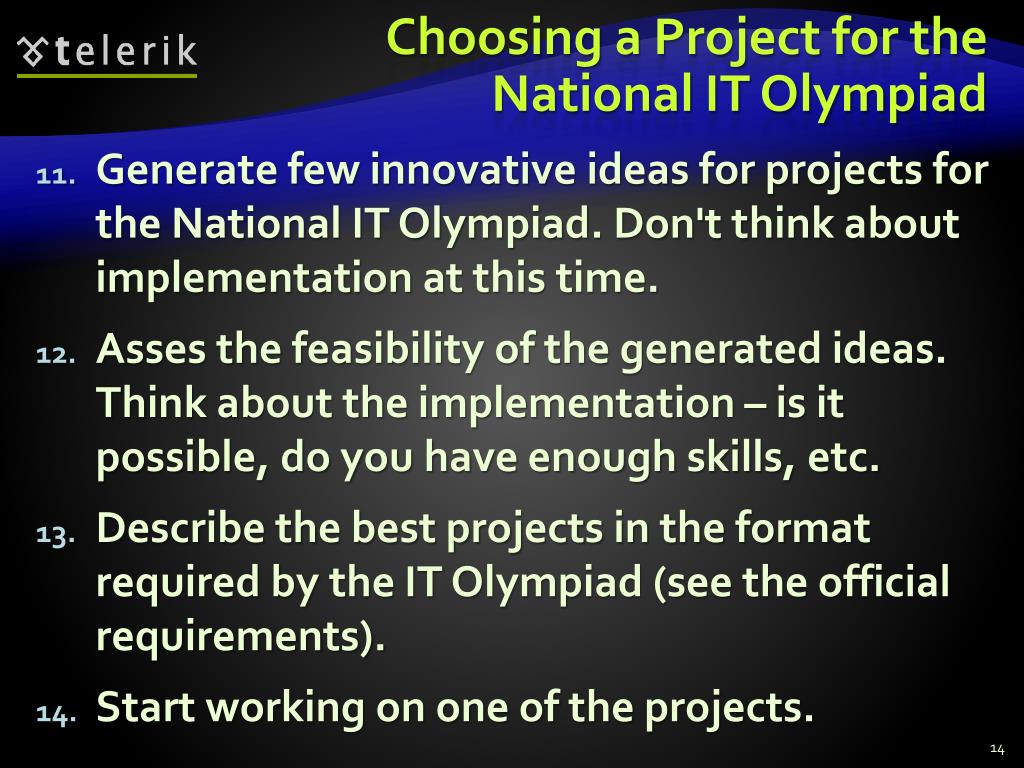 telerik

Choosing a Project for the National IT Olympiad

11. Generate few innovative ideas for projects for the National IT Olympiad. Don't think about implementation at this time.

12. Asses the feasibility of the generated ideas. Think about the implementation – is it possible, do you have enough skills, etc.

13. Describe the best projects in the format required by the IT Olympiad (see the official requirements).

14. Start working on one of the projects.

14